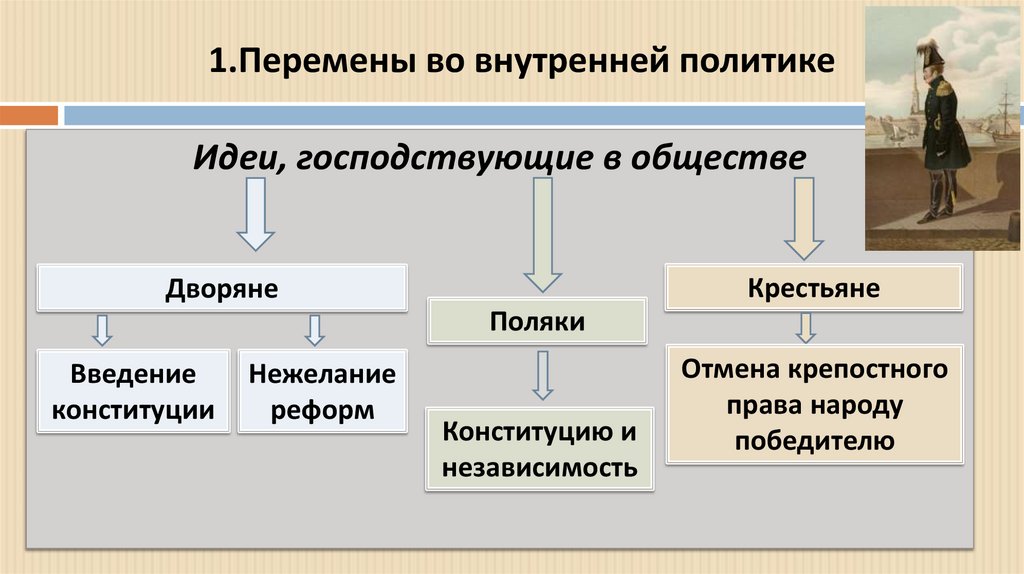 1.Перемены во внутренней политике

Идеи, господствующие в обществе

Дворяне

Введение конституции

Нежелание реформ

Поляки

Конституцию и независимость

Крестьяне

Отмена крепостного права народу победителю